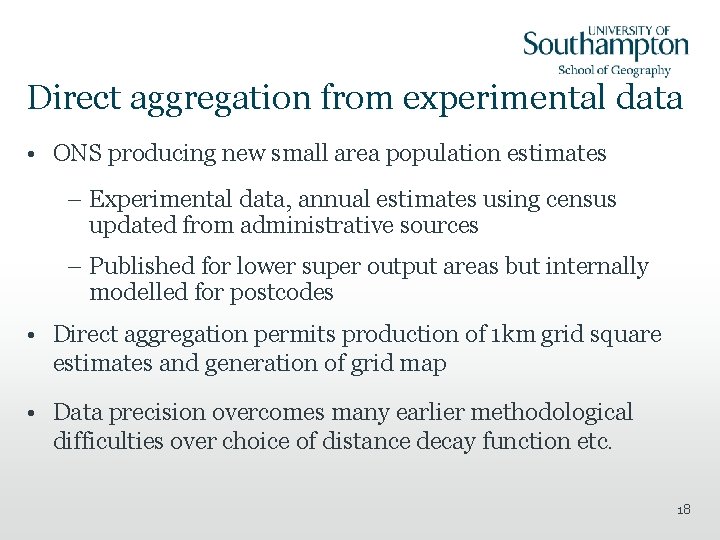 UNIVERSITY OF
Southampton
School of Geography

Direct aggregation from experimental data

• ONS producing new small area population estimates

– Experimental data, annual estimates using census updated from administrative sources

– Published for lower super output areas but internally modelled for postcodes

• Direct aggregation permits production of 1km grid square estimates and generation of grid map

• Data precision overcomes many earlier methodological difficulties over choice of distance decay function etc.

18